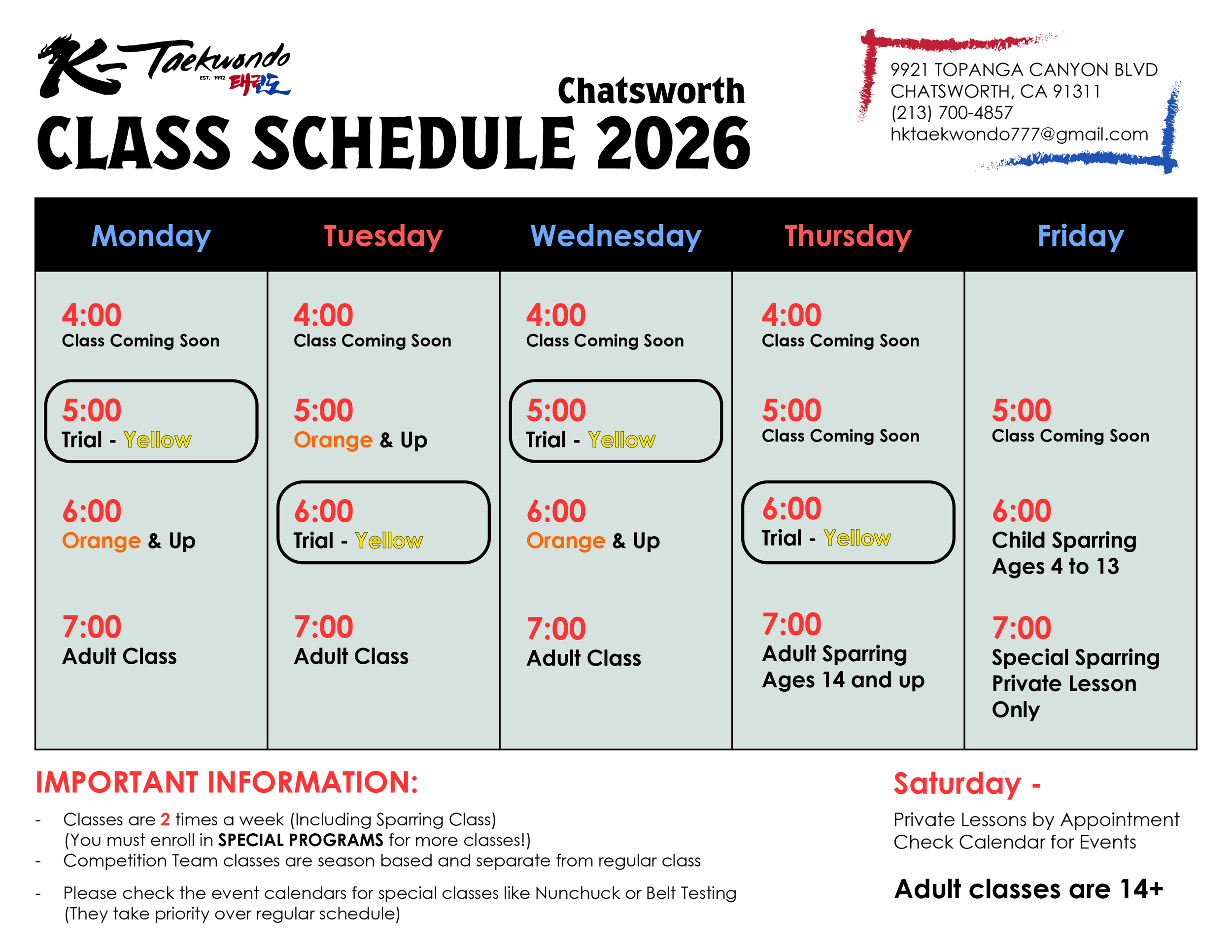 K-Taekwondo EST. 1992 태권도

Chatsworth
CLASS SCHEDULE 2026

9921 TOPANGA CANYON BLVD
CHATSWORTH, CA 91311
(213) 700-4857
hktaekwondo777@gmail.com

| Monday | Tuesday | Wednesday | Thursday | Friday |
|---|---|---|---|---|
| 4:00 Class Coming Soon | 4:00 Class Coming Soon | 4:00 Class Coming Soon | 4:00 Class Coming Soon | |
| 5:00 Trial - Yellow | 5:00 Orange & Up | 5:00 Trial - Yellow | 5:00 Class Coming Soon | 5:00 Class Coming Soon |
| 6:00 Orange & Up | 6:00 Trial - Yellow | 6:00 Orange & Up | 6:00 Trial - Yellow | 6:00 Child Sparring Ages 4 to 13 |
| 7:00 Adult Class | 7:00 Adult Class | 7:00 Adult Class | 7:00 Adult Sparring Ages 14 and up | 7:00 Special Sparring Private Lesson Only |

IMPORTANT INFORMATION:
- Classes are 2 times a week (Including Sparring Class) (You must enroll in SPECIAL PROGRAMS for more classes!)
- Competition Team classes are season based and separate from regular class
- Please check the event calendars for special classes like Nunchuck or Belt Testing (They take priority over regular schedule)

Saturday -
Private Lessons by Appointment
Check Calendar for Events

Adult classes are 14+